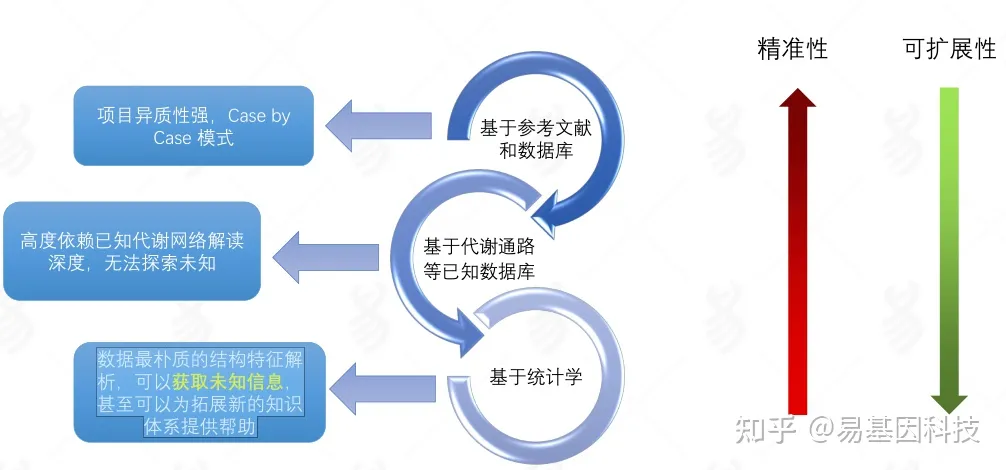 项目异质性强，Case by Case 模式

基于参考文献和数据库

高度依赖已知代谢网络解读深度，无法探索未知

基于代谢通路等已知数据库

数据最朴质的结构特征解析，可以获取未知信息，甚至可以为拓展新的知识体系提供帮助

基于统计学

精准性

可扩展性

知乎 @易基因科技